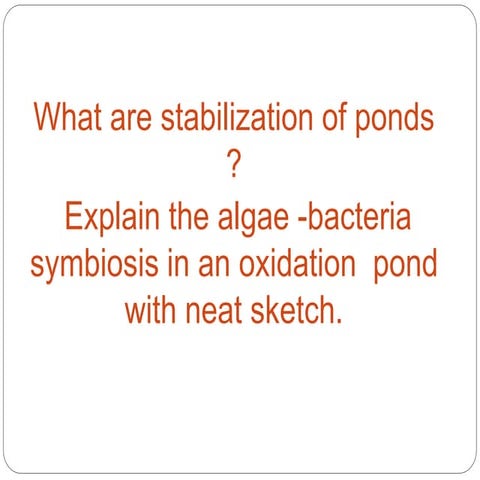 What are stabilization of ponds ?

Explain the algae -bacteria symbiosis in an oxidation pond with neat sketch.